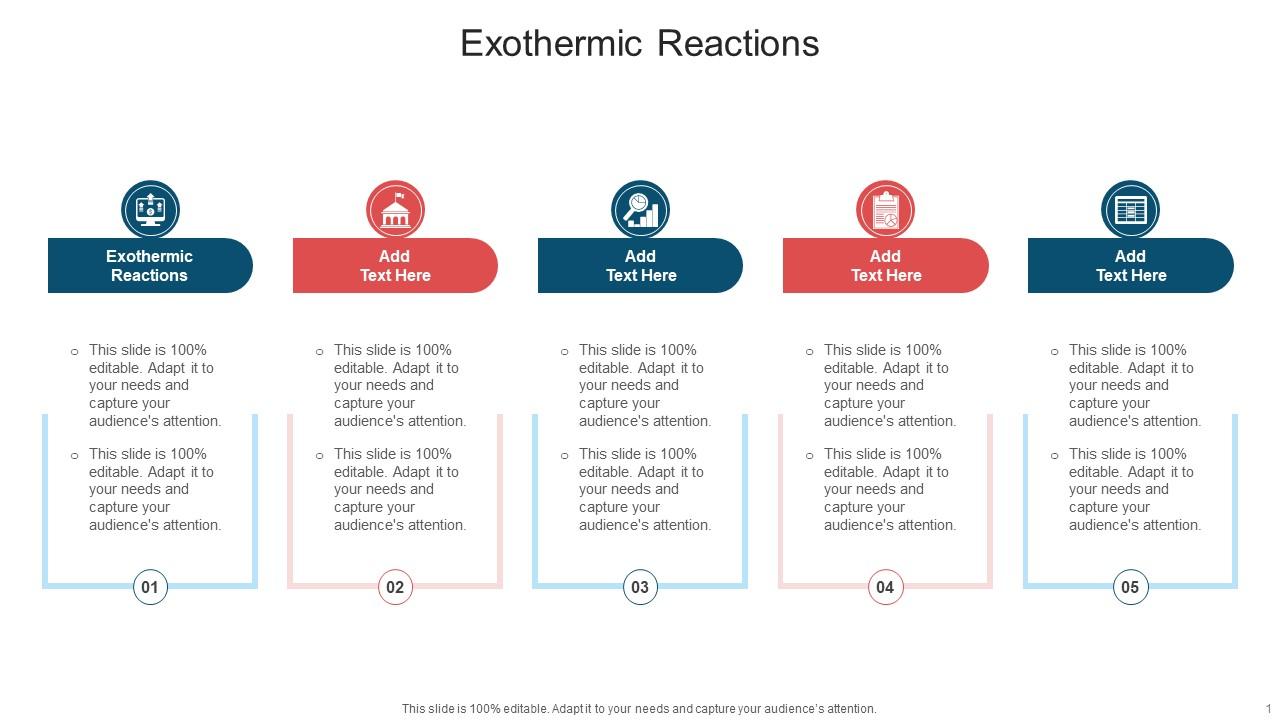 Exothermic Reactions

Exothermic Reactions

- This slide is 100% editable. Adapt it to your needs and capture your audience's attention.
- This slide is 100% editable. Adapt it to your needs and capture your audience's attention.

01

Add Text Here

- This slide is 100% editable. Adapt it to your needs and capture your audience's attention.
- This slide is 100% editable. Adapt it to your needs and capture your audience's attention.

02

Add Text Here

- This slide is 100% editable. Adapt it to your needs and capture your audience's attention.
- This slide is 100% editable. Adapt it to your needs and capture your audience's attention.

03

Add Text Here

- This slide is 100% editable. Adapt it to your needs and capture your audience's attention.
- This slide is 100% editable. Adapt it to your needs and capture your audience's attention.

04

Add Text Here

- This slide is 100% editable. Adapt it to your needs and capture your audience's attention.
- This slide is 100% editable. Adapt it to your needs and capture your audience's attention.

05

This slide is 100% editable. Adapt it to your needs and capture your audience's attention.

1